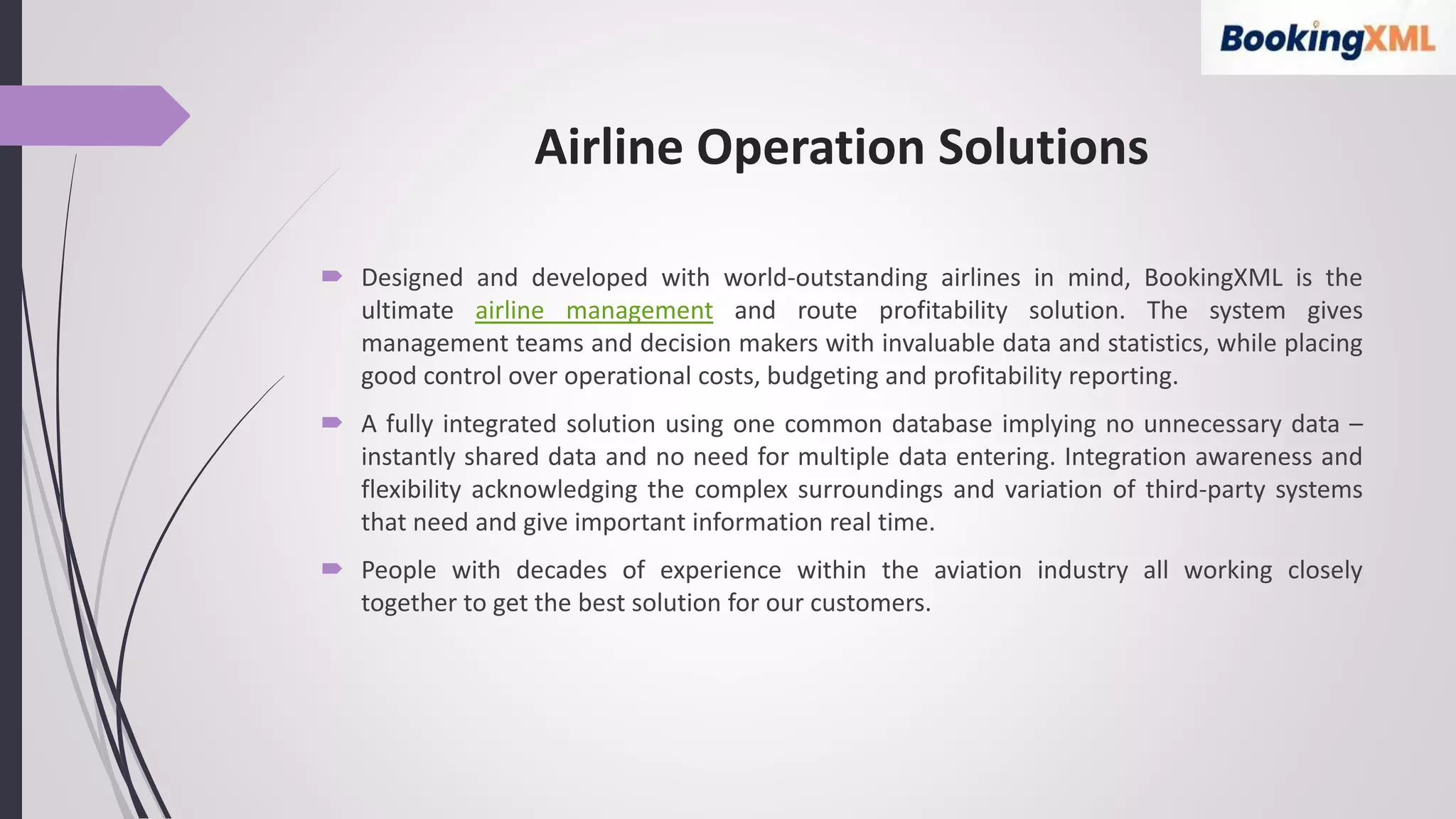 BookingXML

Airline Operation Solutions

Designed and developed with world-outstanding airlines in mind, BookingXML is the ultimate airline management and route profitability solution. The system gives management teams and decision makers with invaluable data and statistics, while placing good control over operational costs, budgeting and profitability reporting.

A fully integrated solution using one common database implying no unnecessary data – instantly shared data and no need for multiple data entering. Integration awareness and flexibility acknowledging the complex surroundings and variation of third-party systems that need and give important information real time.

People with decades of experience within the aviation industry all working closely together to get the best solution for our customers.